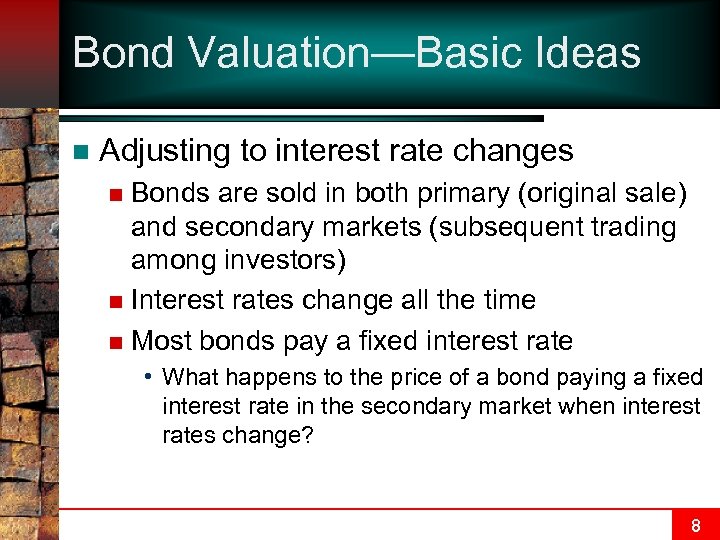 Bond Valuation—Basic Ideas

Adjusting to interest rate changes

Bonds are sold in both primary (original sale) and secondary markets (subsequent trading among investors)

Interest rates change all the time

Most bonds pay a fixed interest rate

• What happens to the price of a bond paying a fixed interest rate in the secondary market when interest rates change?

8